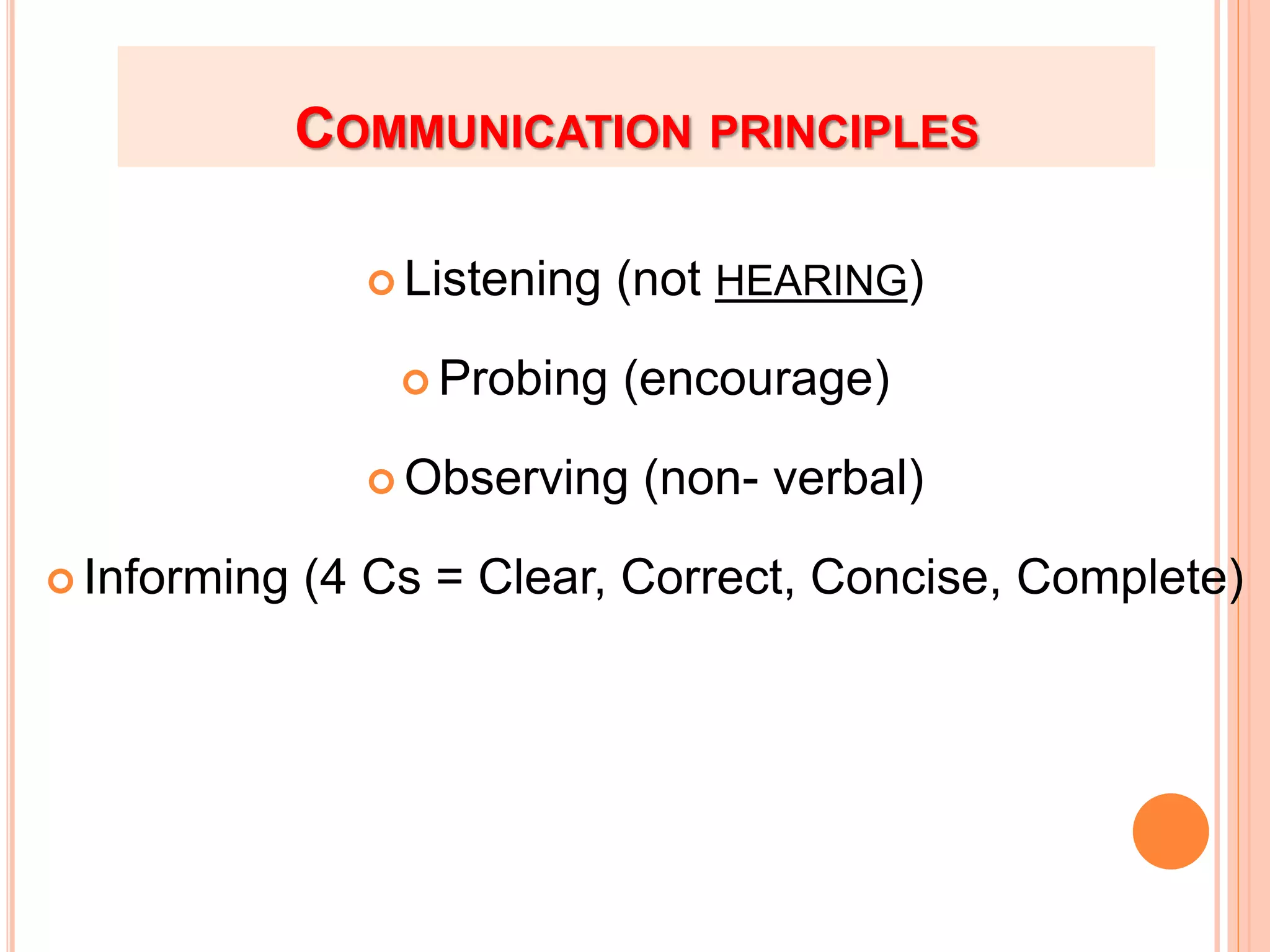 COMMUNICATION PRINCIPLES

Listening (not HEARING)

Probing (encourage)

Observing (non- verbal)

Informing (4 Cs = Clear, Correct, Concise, Complete)